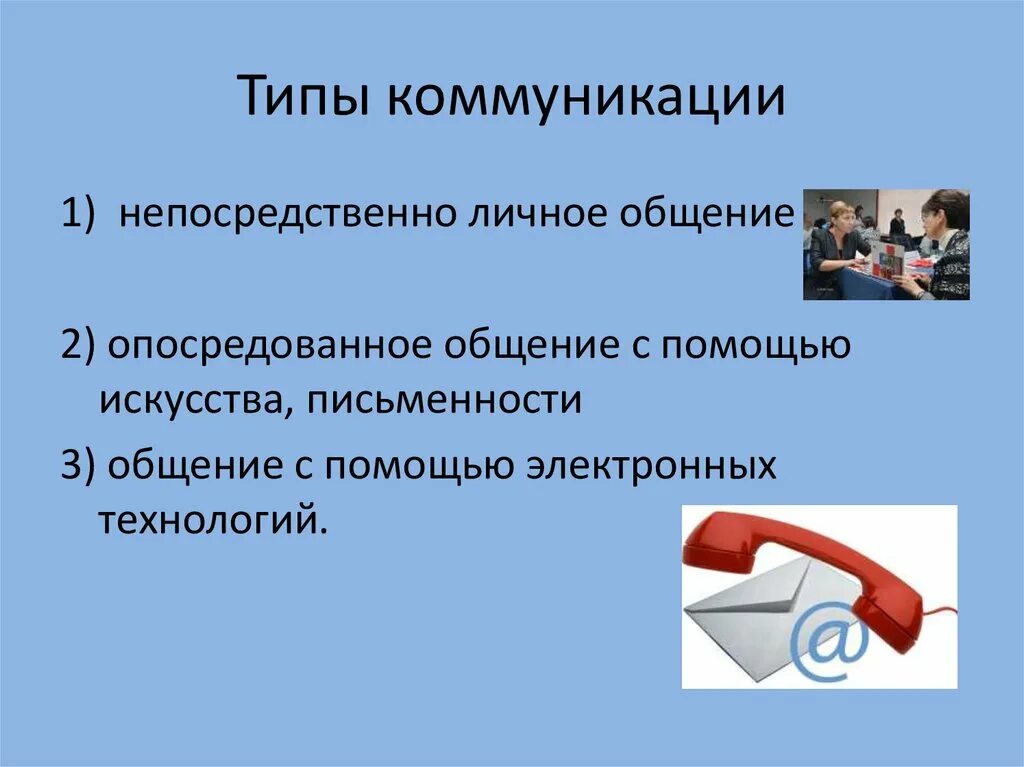 Типы коммуникации

1) непосредственно личное общение

2) опосредованное общение с помощью искусства, письменности

3) общение с помощью электронных технологий.

@